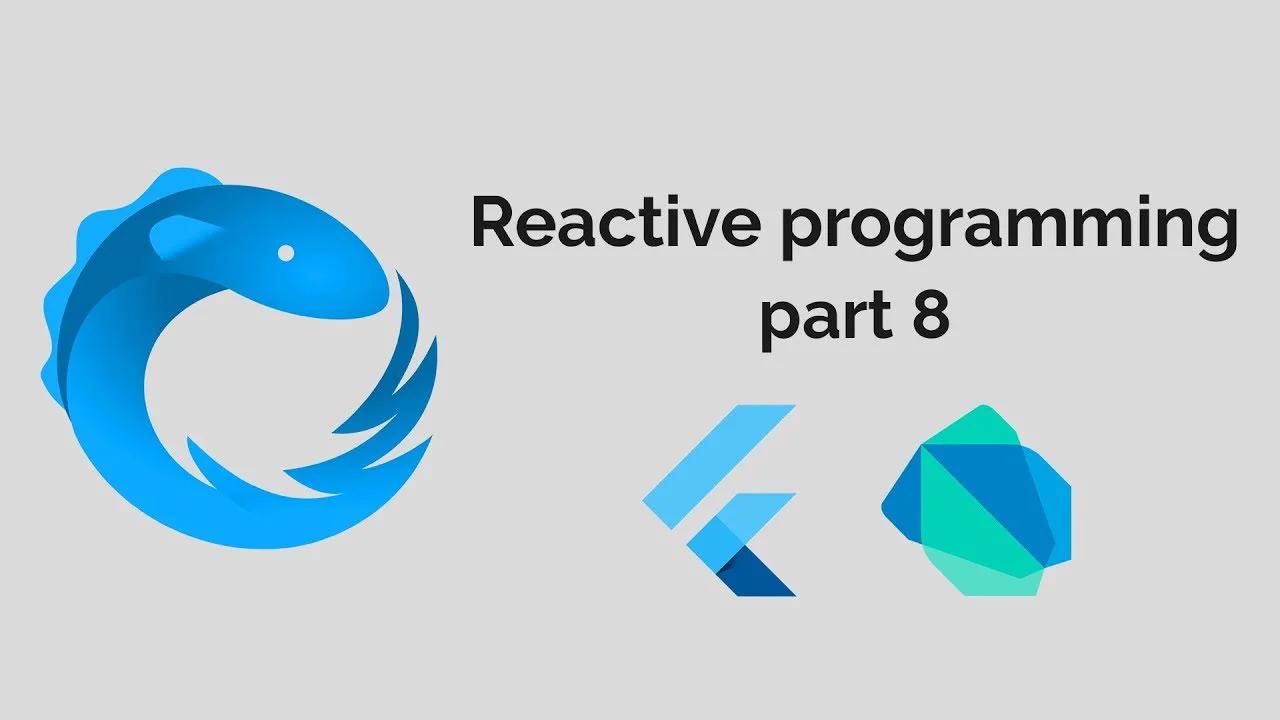 Reactive programming part 8